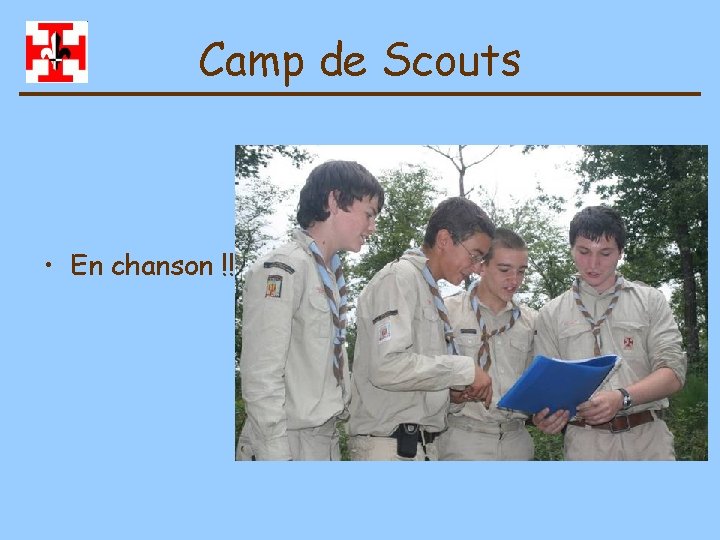 Camp de Scouts

• En chanson !!